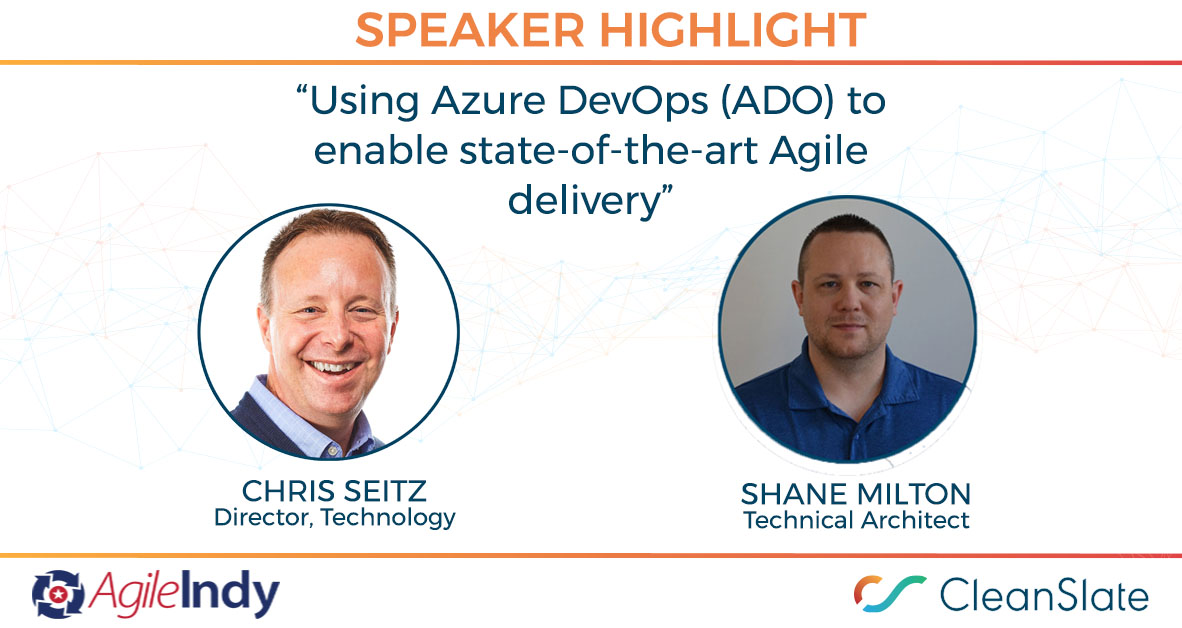 SPEAKER HIGHLIGHT

“Using Azure DevOps (ADO) to enable state-of-the-art Agile delivery”

CHRIS SEITZ
Director, Technology

SHANE MILTON
Technical Architect

AgileIndy

CleanSlate